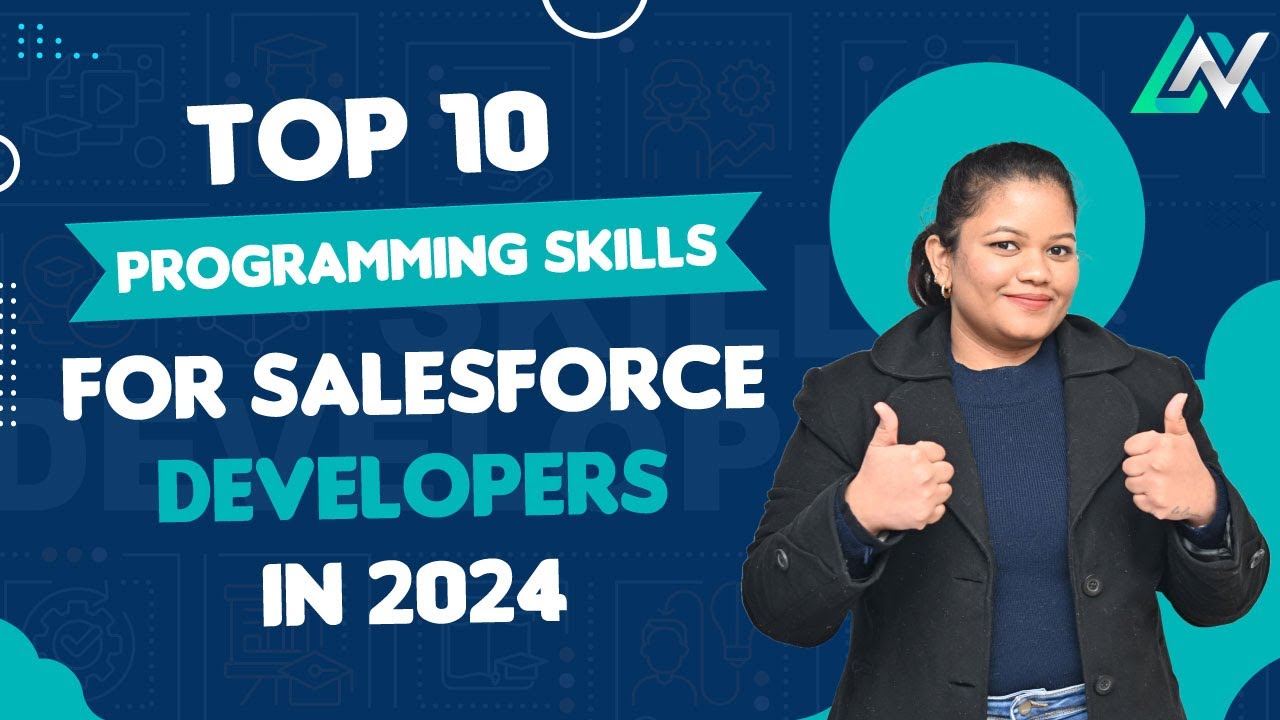 TOP 10
PROGRAMMING SKILLS
FOR SALESFORCE
DEVELOPERS
IN 2024